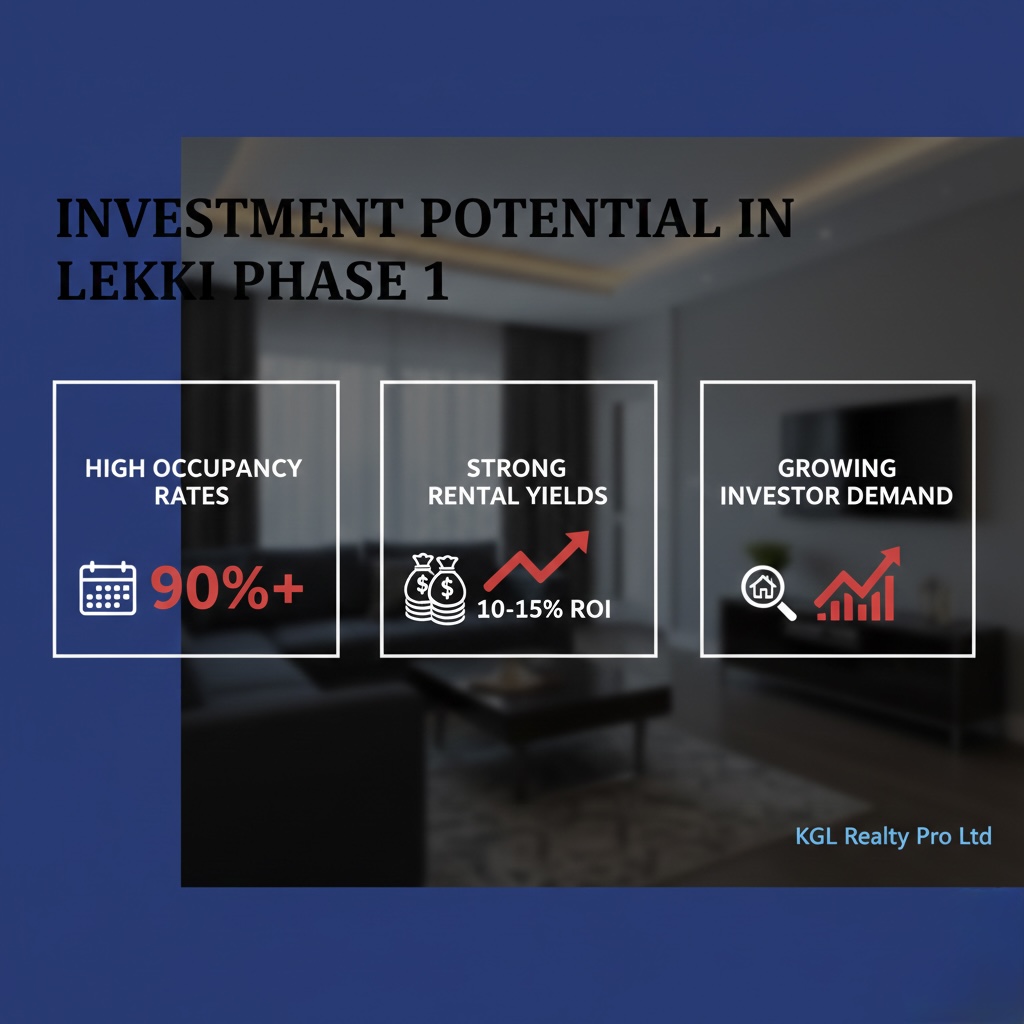 INVESTMENT POTENTIAL IN LEKKI PHASE 1

HIGH OCCUPANCY RATES

90%+

STRONG RENTAL YIELDS

10-15% ROI

GROWING INVESTOR DEMAND

KGL Realty Pro Ltd